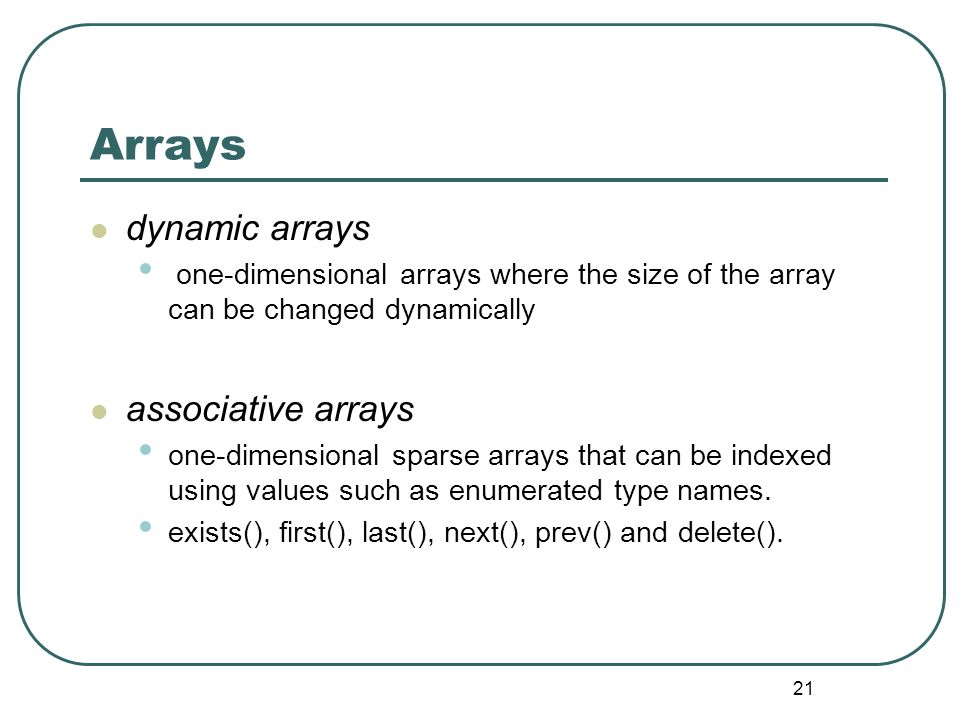 Arrays

- dynamic arrays
  - one-dimensional arrays where the size of the array can be changed dynamically

- associative arrays
  - one-dimensional sparse arrays that can be indexed using values such as enumerated type names.
  - exists(), first(), last(), next(), prev() and delete().

21